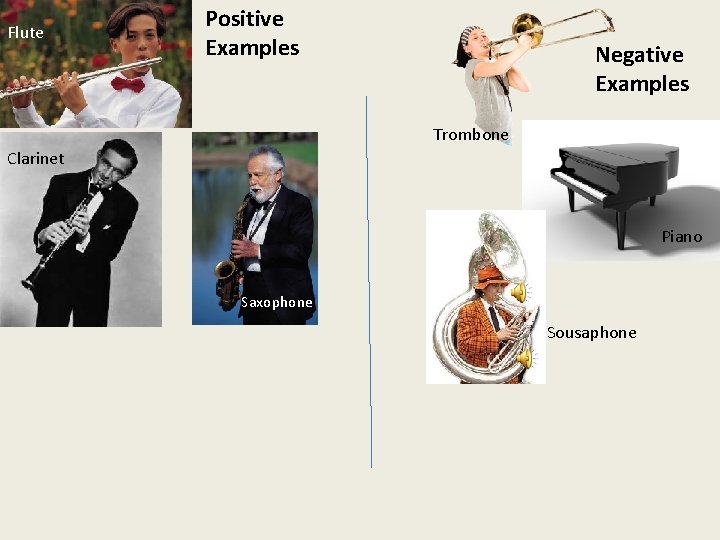 Flute

Positive Examples

Clarinet

Saxophone

Negative Examples

Trombone

Piano

Sousaphone